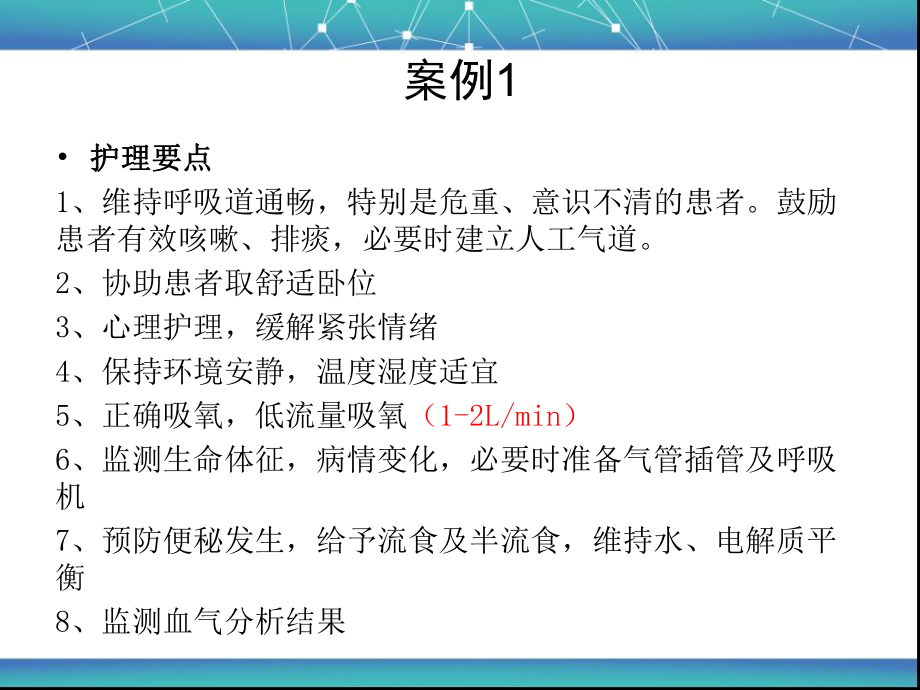 案例1

• 护理要点

1、维持呼吸道通畅，特别是危重、意识不清的患者。鼓励患者有效咳嗽、排痰，必要时建立人工气道。

2、协助患者取舒适卧位

3、心理护理，缓解紧张情绪

4、保持环境安静，温度湿度适宜

5、正确吸氧，低流量吸氧（1-2L/min）

6、监测生命体征，病情变化，必要时准备气管插管及呼吸机

7、预防便秘发生，给予流食及半流食，维持水、电解质平衡

8、监测血气分析结果